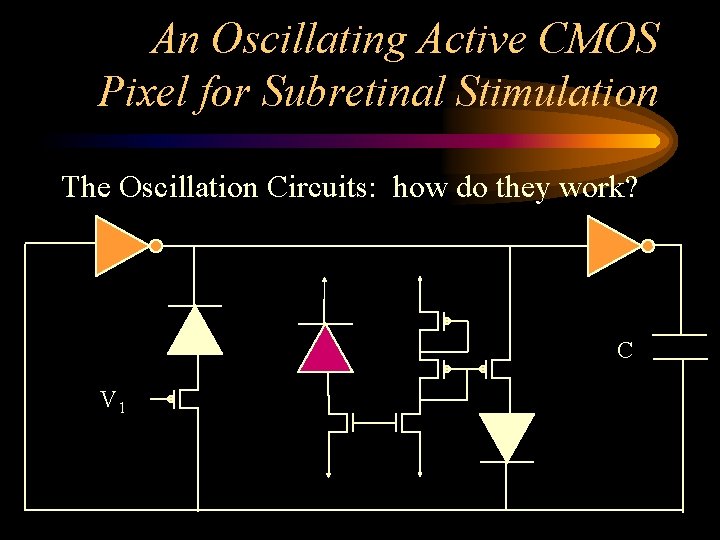 An Oscillating Active CMOS Pixel for Subretinal Stimulation

The Oscillation Circuits: how do they work?

$V_1$

C